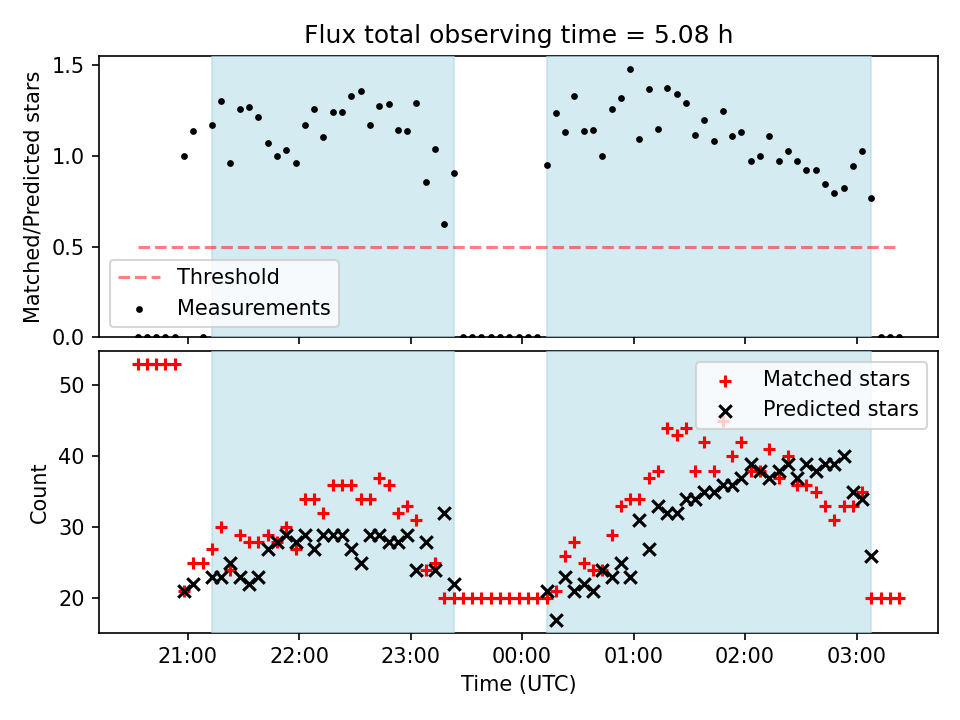 Flux total observing time = 5.08 h

Matched/Predicted stars

1.5
1.0
0.5
0.0

Threshold
Measurements

Count

50
40
30
20

Matched stars
Predicted stars

21:00
22:00
23:00
00:00
01:00
02:00
03:00

Time (UTC)